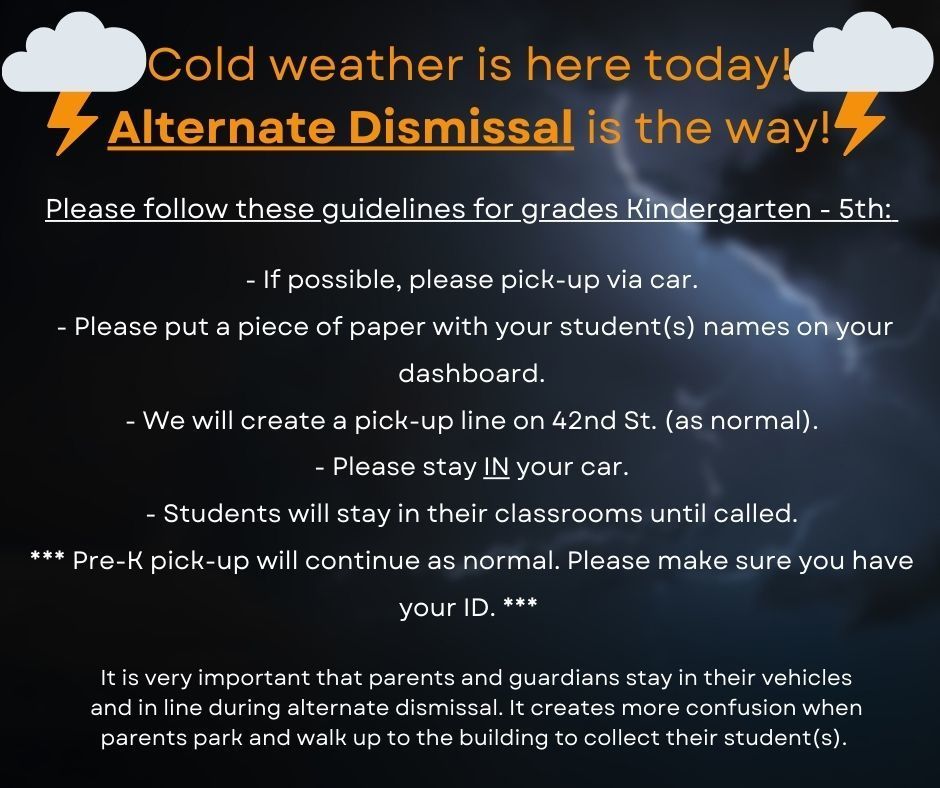 Cold weather is here today!
Alternate Dismissal is the way!

Please follow these guidelines for grades Kindergarten - 5th:

- If possible, please pick-up via car.
- Please put a piece of paper with your student(s) names on your dashboard.
- We will create a pick-up line on 42nd St. (as normal).
- Please stay IN your car.
- Students will stay in their classrooms until called.
*** Pre-K pick-up will continue as normal. Please make sure you have your ID. ***

It is very important that parents and guardians stay in their vehicles and in line during alternate dismissal. It creates more confusion when parents park and walk up to the building to collect their student(s).